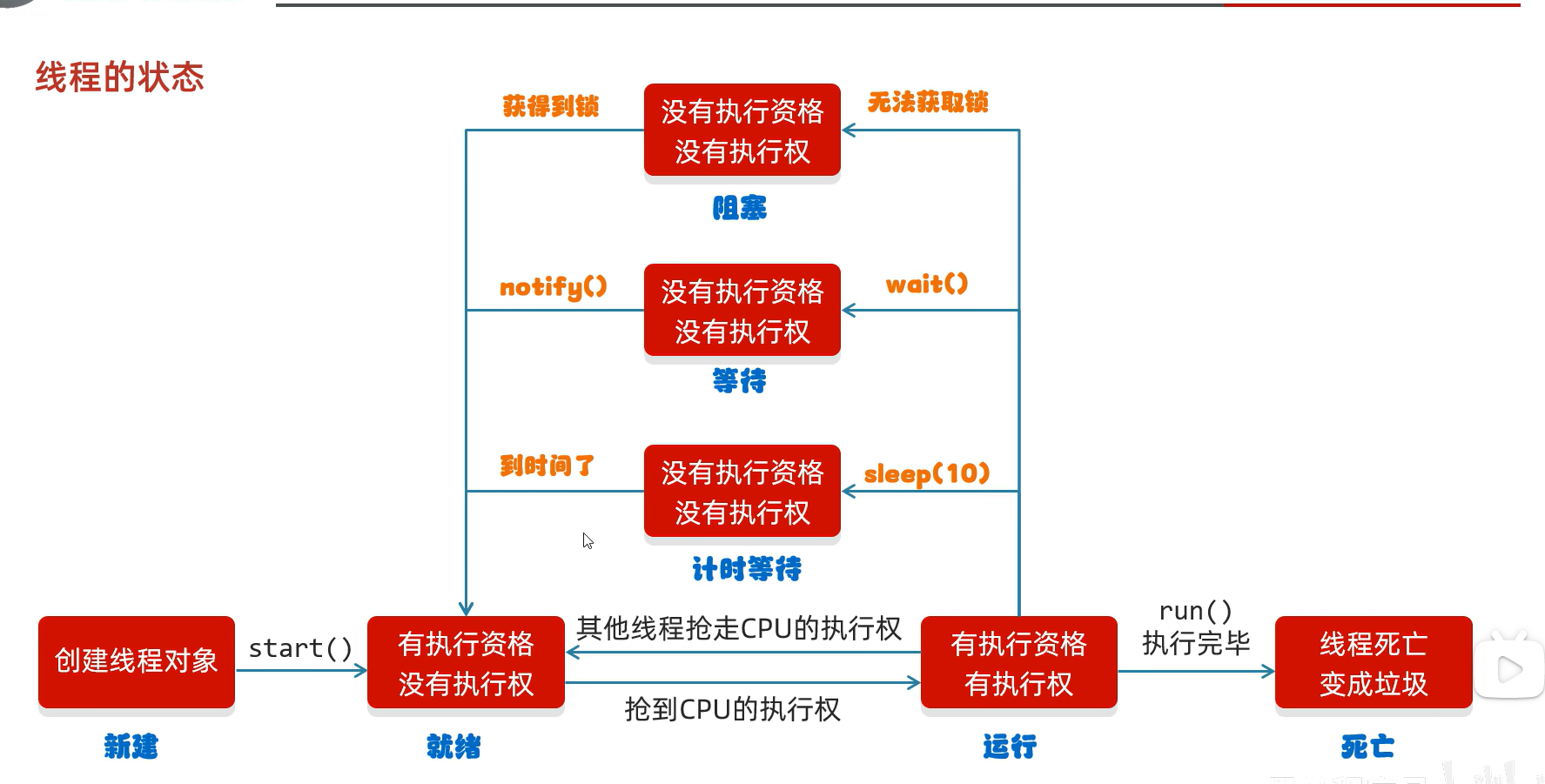 线程的状态

获得到锁

没有执行资格
没有执行权

无法获取锁

阻塞

notify()

没有执行资格
没有执行权

wait()

等待

到时间了

没有执行资格
没有执行权

sleep(10)

计时等待

创建线程对象

start()

有执行资格
没有执行权

其他线程抢走CPU的执行权

抢到CPU的执行权

有执行资格
有执行权

run()
执行完毕

线程死亡
变成垃圾

新建

就绪

运行

死亡